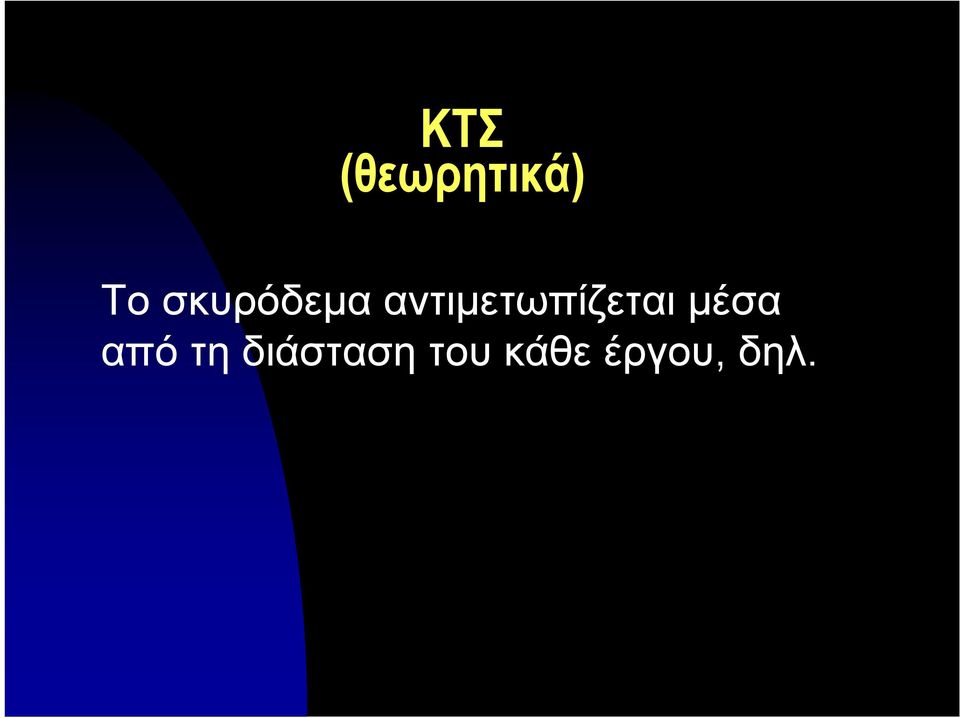 ΚΤΣ
(θεωρητικά)

Το σκυρόδεμα αντιμετωπίζεται μέσα από τη διάσταση του κάθε έργου, δηλ.